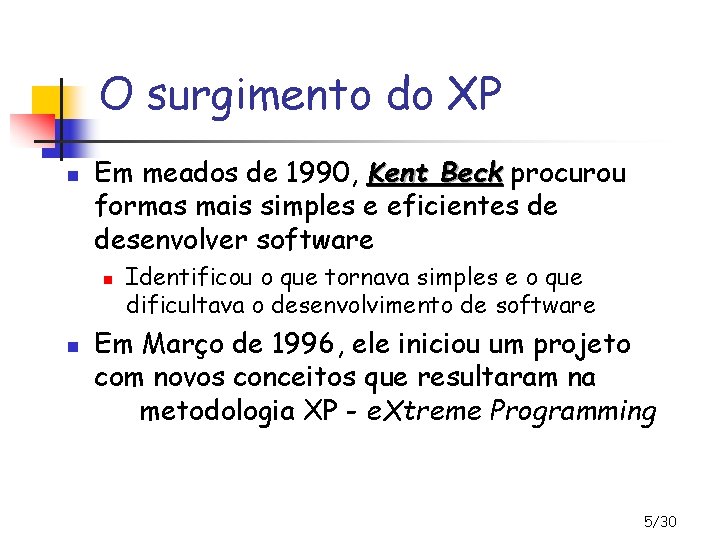 O surgimento do XP

Em meados de 1990, Kent Beck procurou formas mais simples e eficientes de desenvolver software

Identificou o que tornava simples e o que dificultava o desenvolvimento de software

Em Março de 1996, ele iniciou um projeto com novos conceitos que resultaram na metodologia XP - eXtreme Programming

5/30